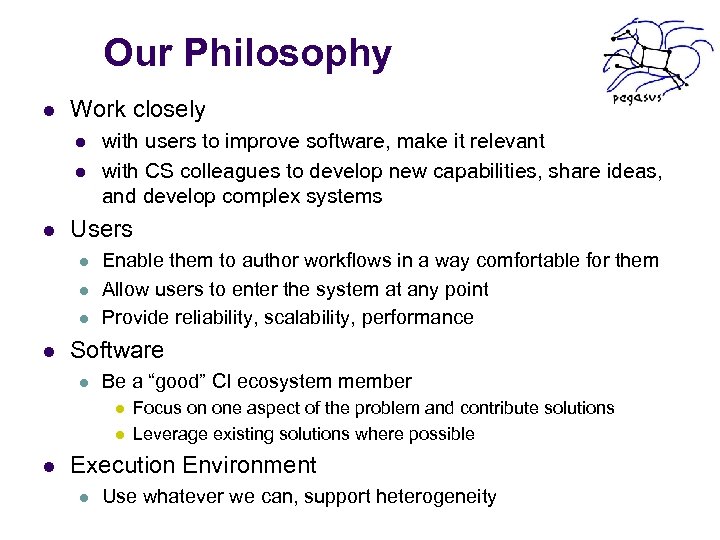 Our Philosophy

pegasus

- Work closely
  - with users to improve software, make it relevant
  - with CS colleagues to develop new capabilities, share ideas, and develop complex systems
- Users
  - Enable them to author workflows in a way comfortable for them
  - Allow users to enter the system at any point
  - Provide reliability, scalability, performance
- Software
  - Be a “good” CI ecosystem member
    - Focus on one aspect of the problem and contribute solutions
    - Leverage existing solutions where possible
- Execution Environment
  - Use whatever we can, support heterogeneity